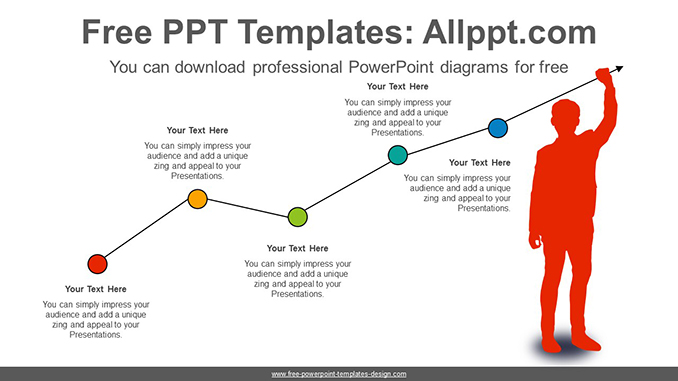 Free PPT Templates: Allppt.com

You can download professional PowerPoint diagrams for free

Your Text Here

You can simply impress your audience and add a unique zing and appeal to your Presentations.

Your Text Here

You can simply impress your audience and add a unique zing and appeal to your Presentations.

Your Text Here

You can simply impress your audience and add a unique zing and appeal to your Presentations.

Your Text Here

You can simply impress your audience and add a unique zing and appeal to your Presentations.

Your Text Here

You can simply impress your audience and add a unique zing and appeal to your Presentations.

www.free-powerpoint-templates-design.com